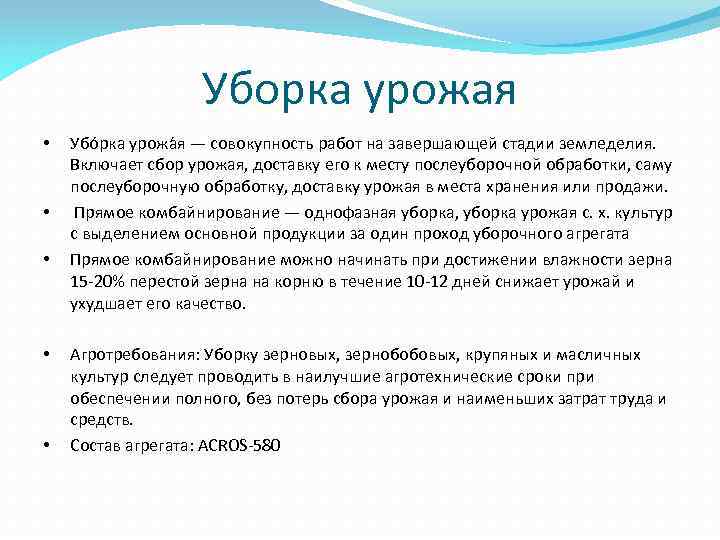 Уборка урожая

• Убо́рка урожа́я — совокупность работ на завершающей стадии земледелия. Включает сбор урожая, доставку его к месту послеуборочной обработки, саму послеуборочную обработку, доставку урожая в места хранения или продажи.

• Прямое комбайнирование — однофазная уборка, уборка урожая с. х. культур с выделением основной продукции за один проход уборочного агрегата

• Прямое комбайнирование можно начинать при достижении влажности зерна 15-20% перестой зерна на корню в течение 10-12 дней снижает урожай и ухудшает его качество.

• Агротребования: Уборку зерновых, зернобобовых, крупяных и масличных культур следует проводить в наилучшие агротехнические сроки при обеспечении полного, без потерь сбора урожая и наименьших затрат труда и средств.

• Состав агрегата: ACROS-580